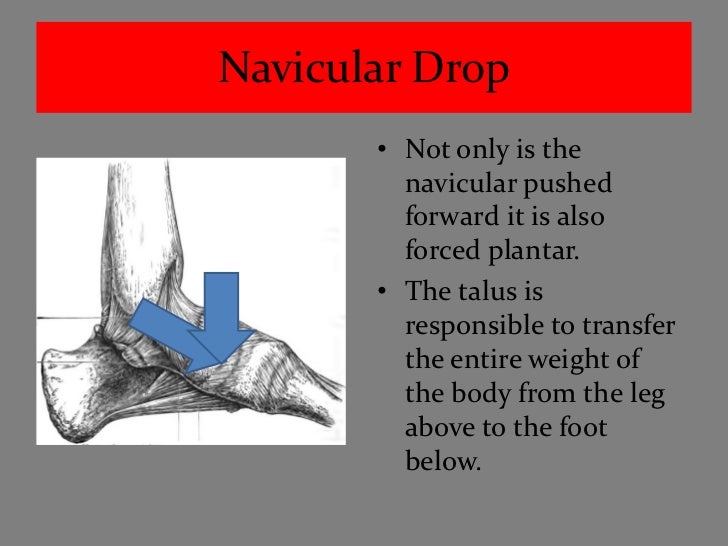 Navicular Drop

• Not only is the navicular pushed forward it is also forced plantar.

• The talus is responsible to transfer the entire weight of the body from the leg above to the foot below.